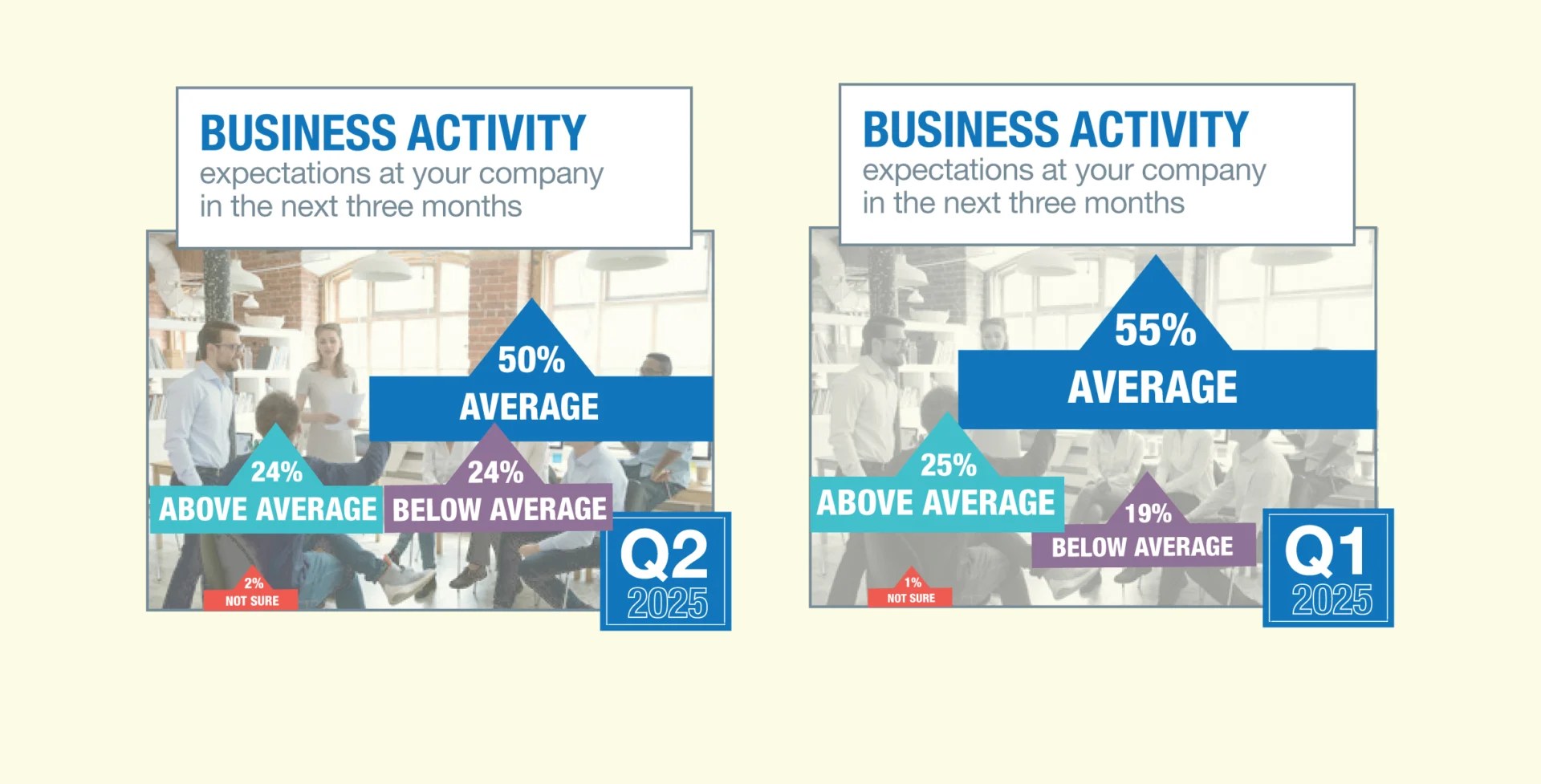 BUSINESS ACTIVITY
expectations at your company in the next three months

50%
AVERAGE

24%
ABOVE AVERAGE

24%
BELOW AVERAGE

2%
NOT SURE

Q2
2025

BUSINESS ACTIVITY
expectations at your company in the next three months

55%
AVERAGE

25%
ABOVE AVERAGE

19%
BELOW AVERAGE

1%
NOT SURE

Q1
2025